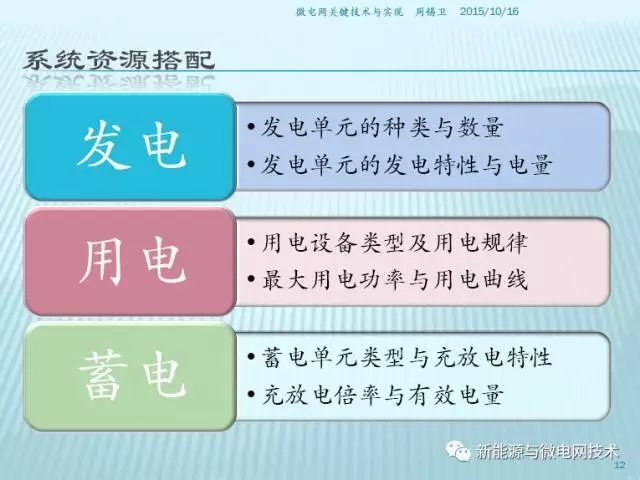 微电网关键技术与实现　周锡卫　2015/10/16

系统资源搭配

发电

• 发电单元的种类与数量
• 发电单元的发电特性与电量

用电

• 用电设备类型及用电规律
• 最大用电功率与用电曲线

蓄电

• 蓄电单元类型与充放电特性
• 充放电倍率与有效电量

新能源与微电网技术

12